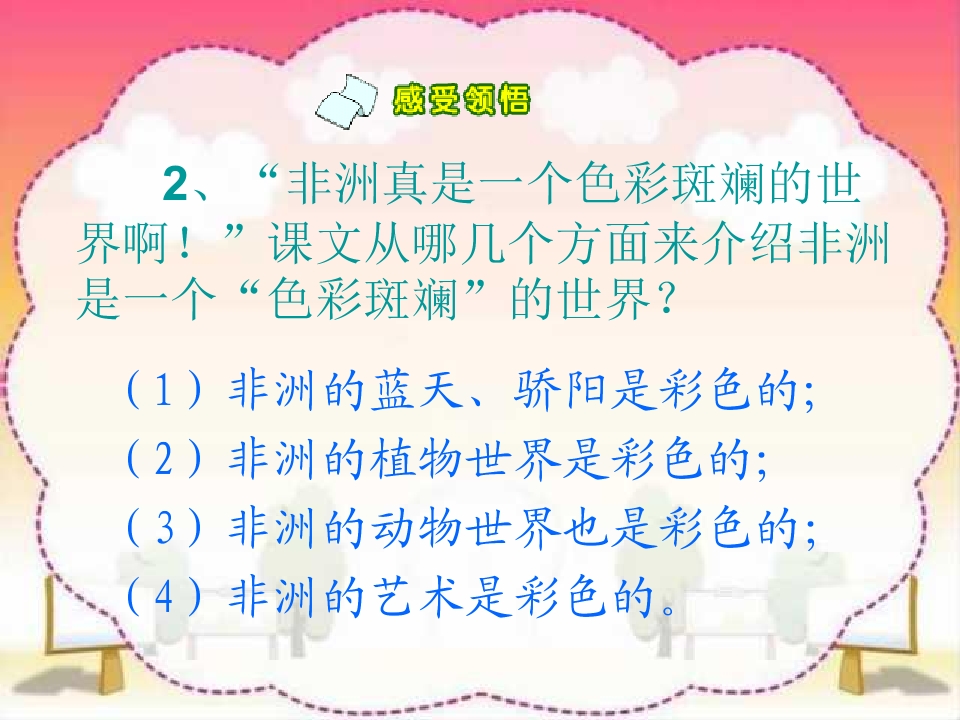 感受领悟

2、“非洲真是一个色彩斑斓的世界啊！”课文从哪几个方面来介绍非洲是一个“色彩斑斓”的世界？

（1）非洲的蓝天、骄阳是彩色的;

（2）非洲的植物世界是彩色的;

（3）非洲的动物世界也是彩色的;

（4）非洲的艺术是彩色的。